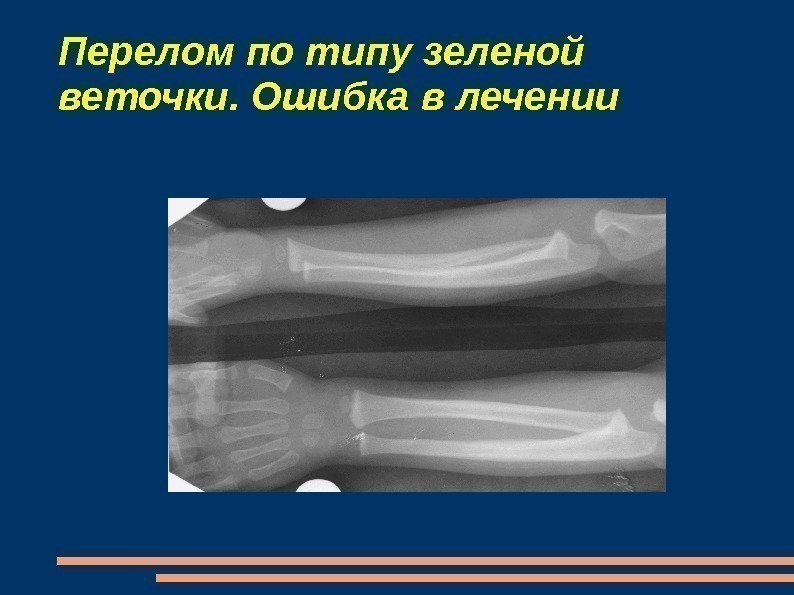 Перелом по типу зеленой веточки. Ошибка в лечении